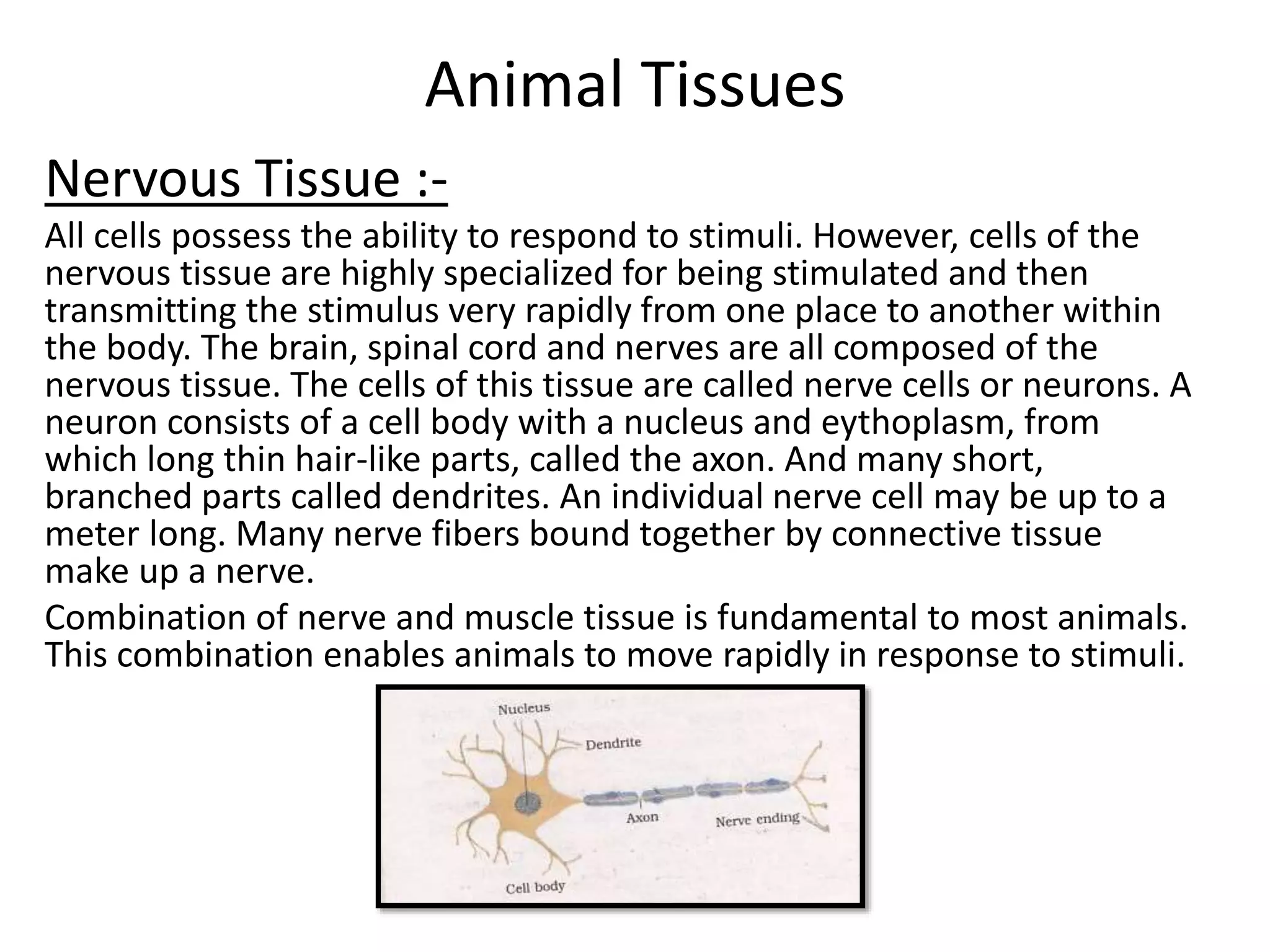 Animal Tissues

Nervous Tissue :-

All cells possess the ability to respond to stimuli. However, cells of the nervous tissue are highly specialized for being stimulated and then transmitting the stimulus very rapidly from one place to another within the body. The brain, spinal cord and nerves are all composed of the nervous tissue. The cells of this tissue are called nerve cells or neurons. A neuron consists of a cell body with a nucleus and eythoplasm, from which long thin hair-like parts, called the axon. And many short, branched parts called dendrites. An individual nerve cell may be up to a meter long. Many nerve fibers bound together by connective tissue make up a nerve.

Combination of nerve and muscle tissue is fundamental to most animals. This combination enables animals to move rapidly in response to stimuli.

Nucleus
Dendrite
Axon
Nerve ending
Cell body